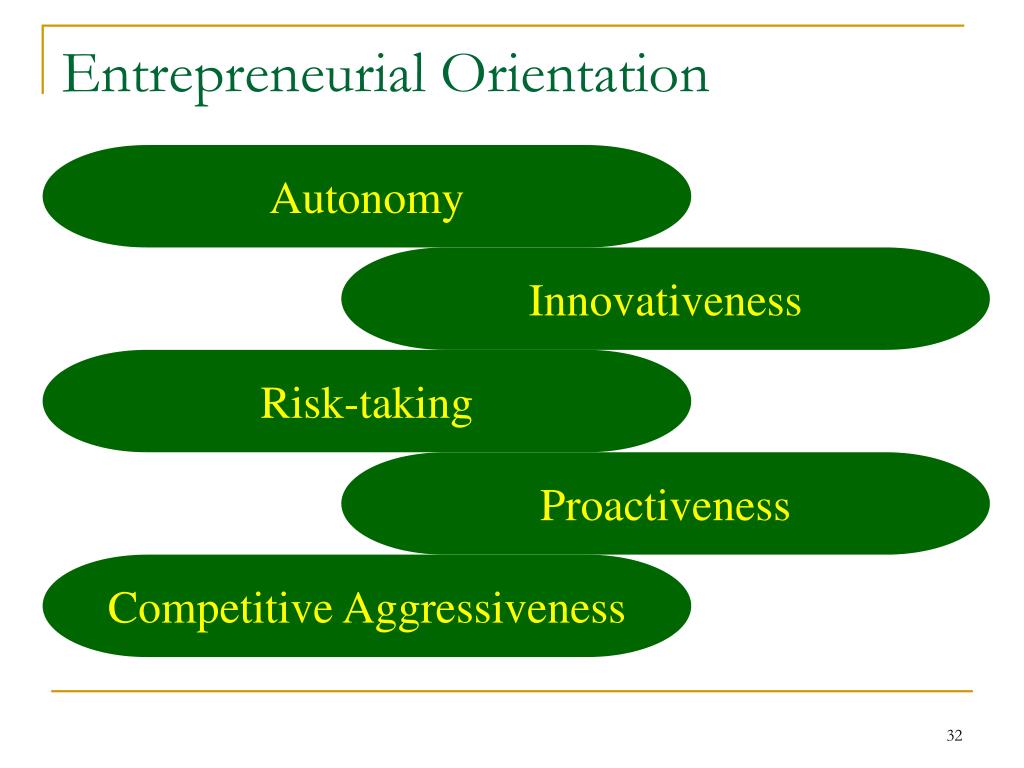 Entrepreneurial Orientation

Autonomy

Innovativeness

Risk-taking

Proactiveness

Competitive Aggressiveness

32